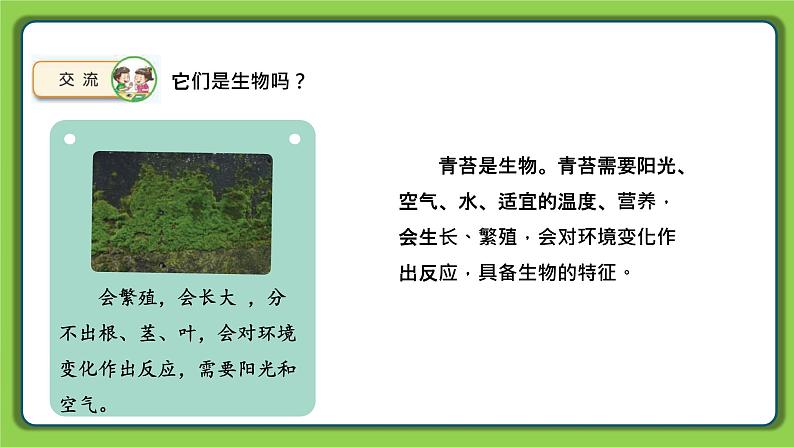 交流

它们是生物吗？

会繁殖，会长大 ，分不出根、茎、叶，会对环境变化作出反应，需要阳光和空气。

青苔是生物。青苔需要阳光、空气、水、适宜的温度、营养，会生长、繁殖，会对环境变化作出反应，具备生物的特征。